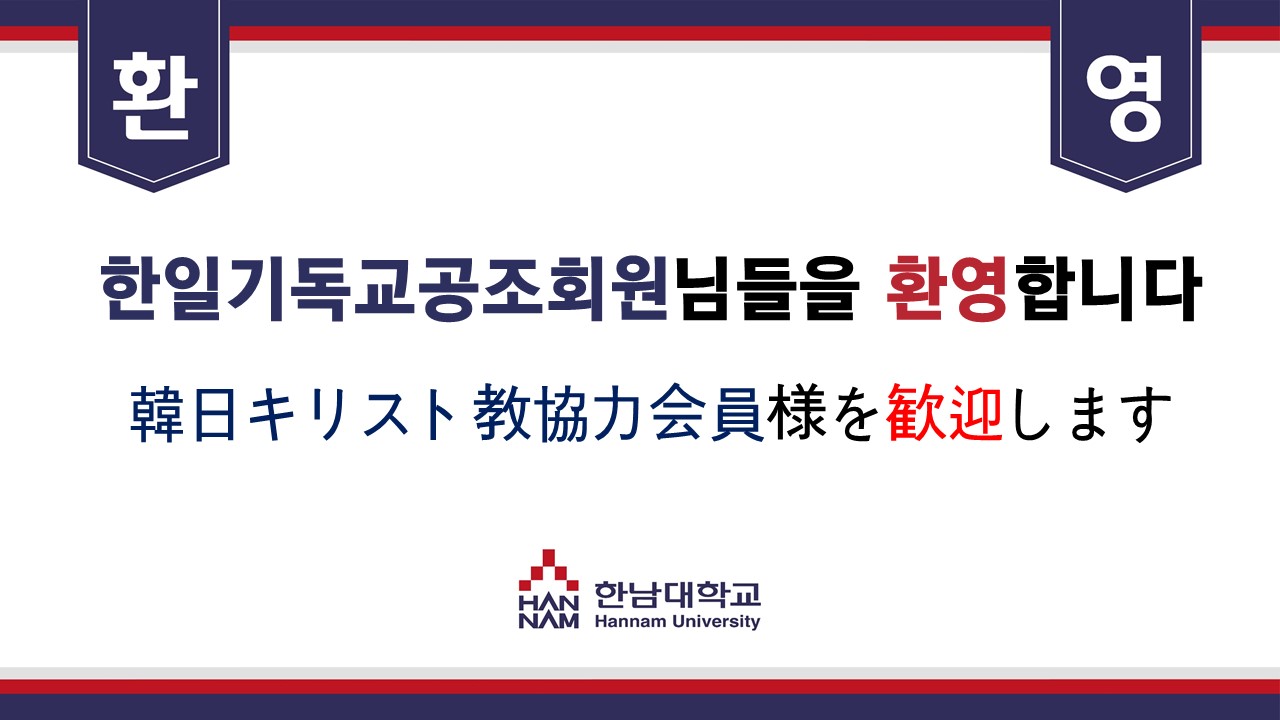 환

영

한일기독교공조회원님들을 환영합니다

韓日キリスト教協力会員様を歓迎します

HAN NAM 한남대학교 Hannam University